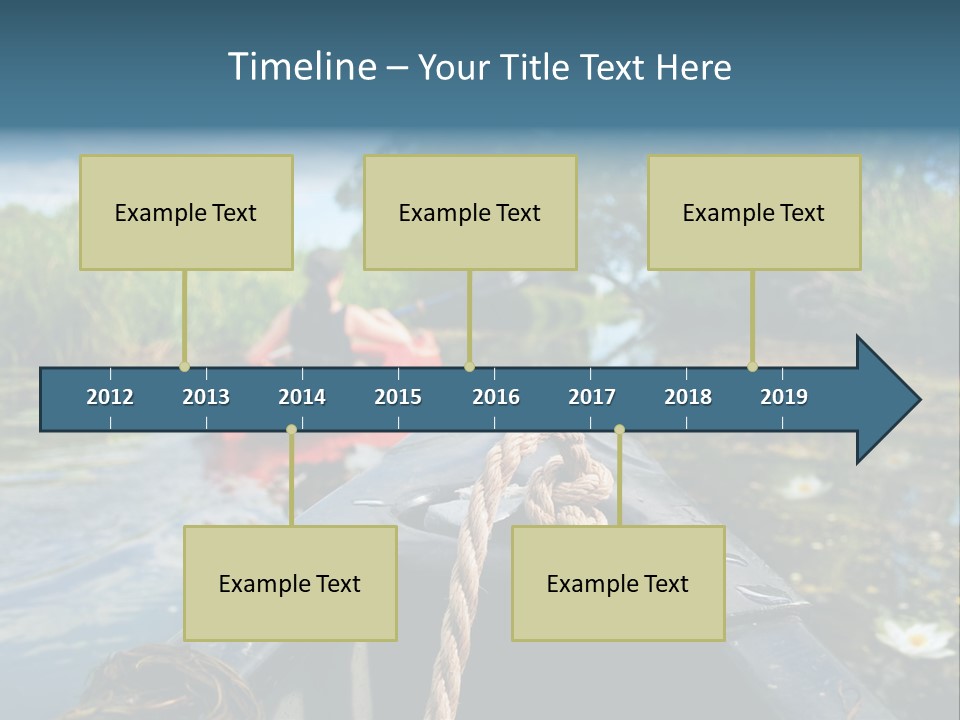 Timeline – Your Title Text Here

Example Text

Example Text

Example Text

2012 2013 2014 2015 2016 2017 2018 2019

Example Text

Example Text